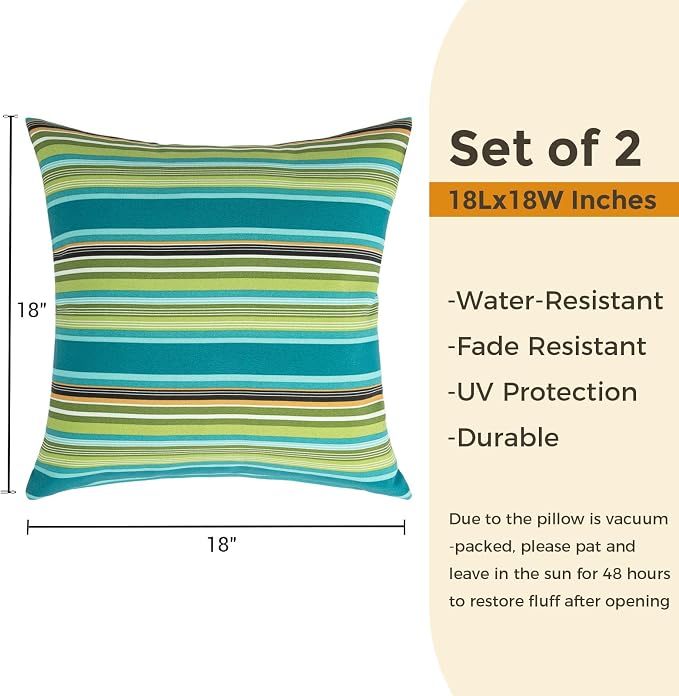 18"

18"

Set of 2

18Lx18W Inches

-Water-Resistant

-Fade Resistant

-UV Protection

-Durable

Due to the pillow is vacuum -packed, please pat and leave in the sun for 48 hours to restore fluff after opening